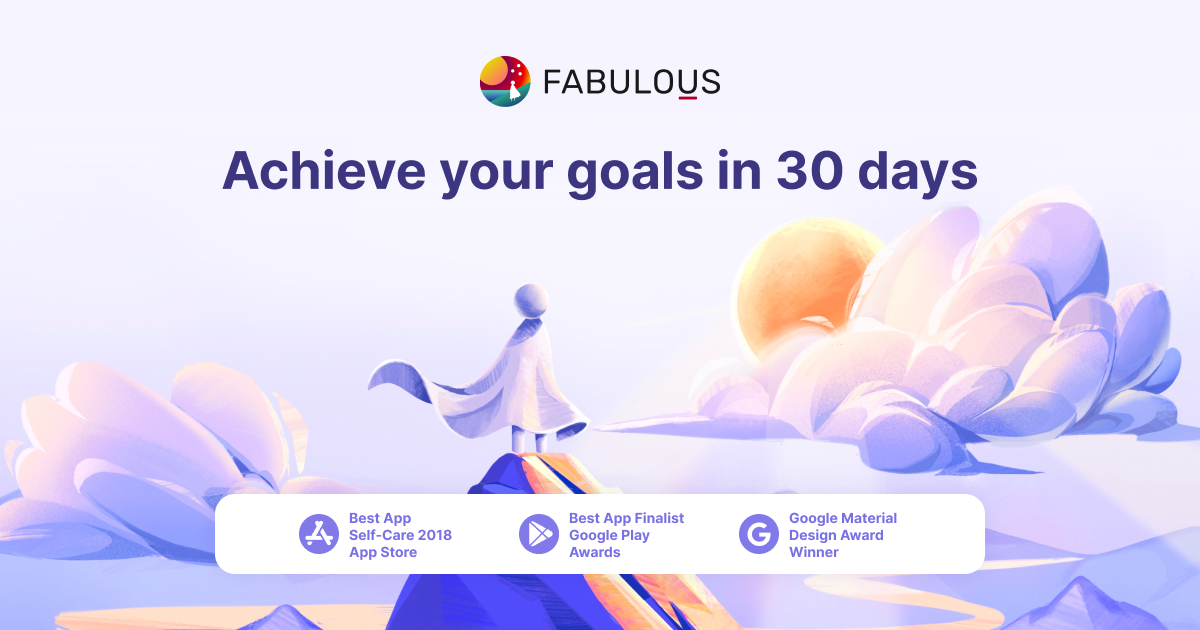 FABULOUS

Achieve your goals in 30 days

Best App Self-Care 2018 App Store

Best App Finalist Google Play Awards

Google Material Design Award Winner